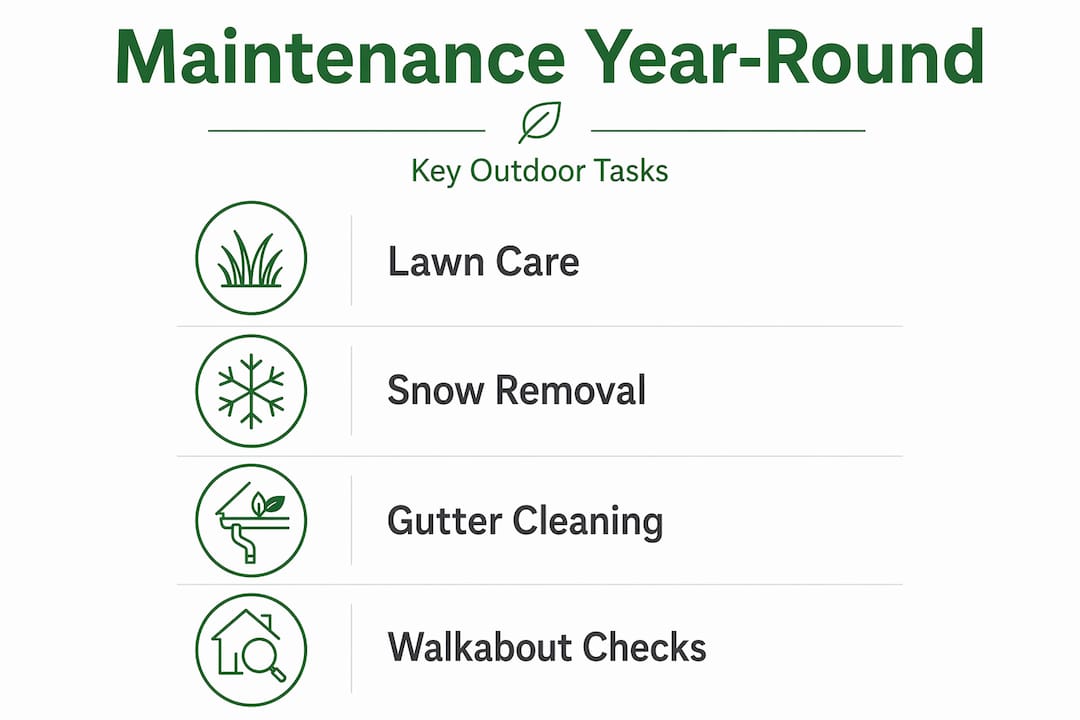 Maintenance Year-Round

Key Outdoor Tasks

Lawn Care

Snow Removal

Gutter Cleaning

Walkabout Checks